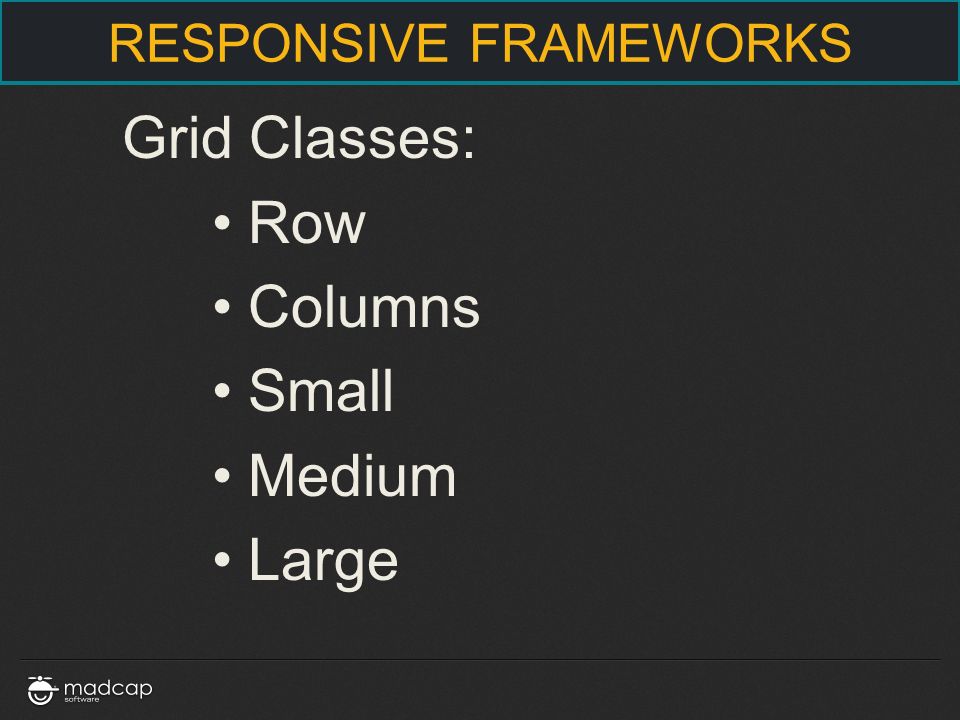 RESPONSIVE FRAMEWORKS

Grid Classes:

• Row
• Columns
• Small
• Medium
• Large

madcap software